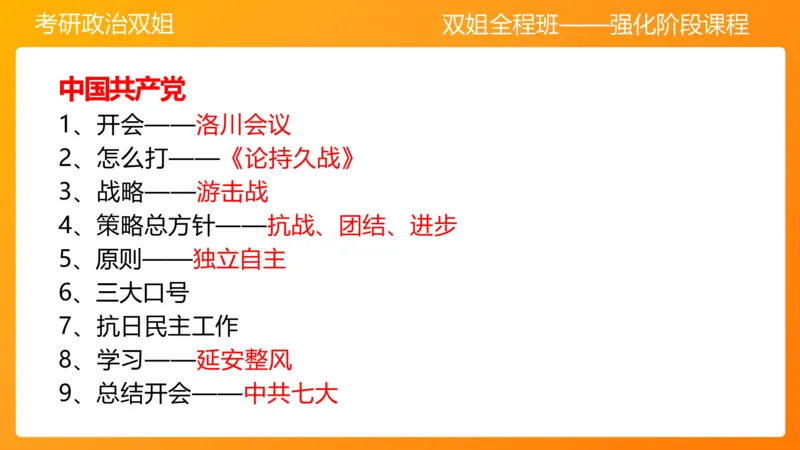 考研政治双姐

双姐全程班——强化阶段课程

中国共产党

1、开会——洛川会议
2、怎么打——《论持久战》
3、战略——游击战
4、策略总方针——抗战、团结、进步
5、原则——独立自主
6、三大口号
7、抗日民主工作
8、学习——延安整风
9、总结开会——中共七大